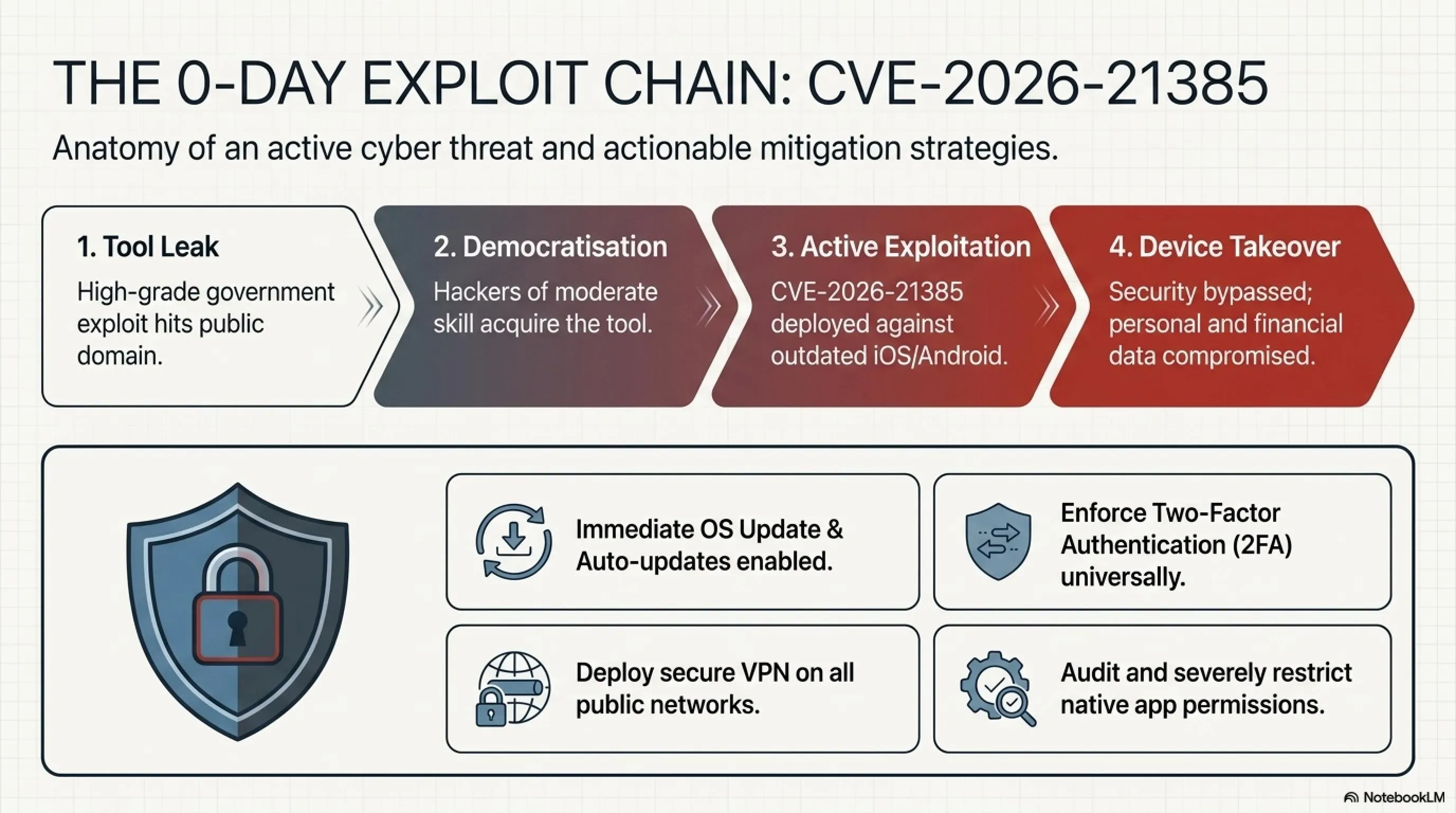 THE 0-DAY EXPLOIT CHAIN: CVE-2026-21385

Anatomy of an active cyber threat and actionable mitigation strategies.

1. Tool Leak

High-grade government exploit hits public domain.

2. Democratisation

Hackers of moderate skill acquire the tool.

3. Active Exploitation

CVE-2026-21385 deployed against outdated iOS/Android.

4. Device Takeover

Security bypassed; personal and financial data compromised.

Immediate OS Update & Auto-updates enabled.

Enforce Two-Factor Authentication (2FA) universally.

Deploy secure VPN on all public networks.

Audit and severely restrict native app permissions.

NotebookLM